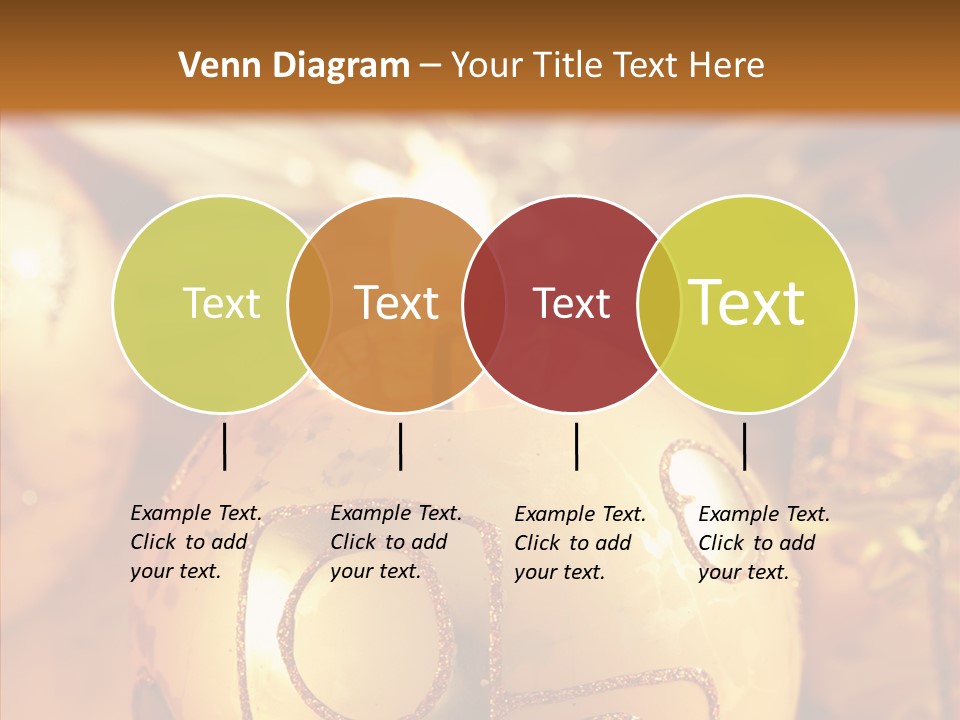 Venn Diagram – Your Title Text Here

Text

Text

Text

Text

Example Text. Click to add your text.

Example Text. Click to add your text.

Example Text. Click to add your text.

Example Text. Click to add your text.